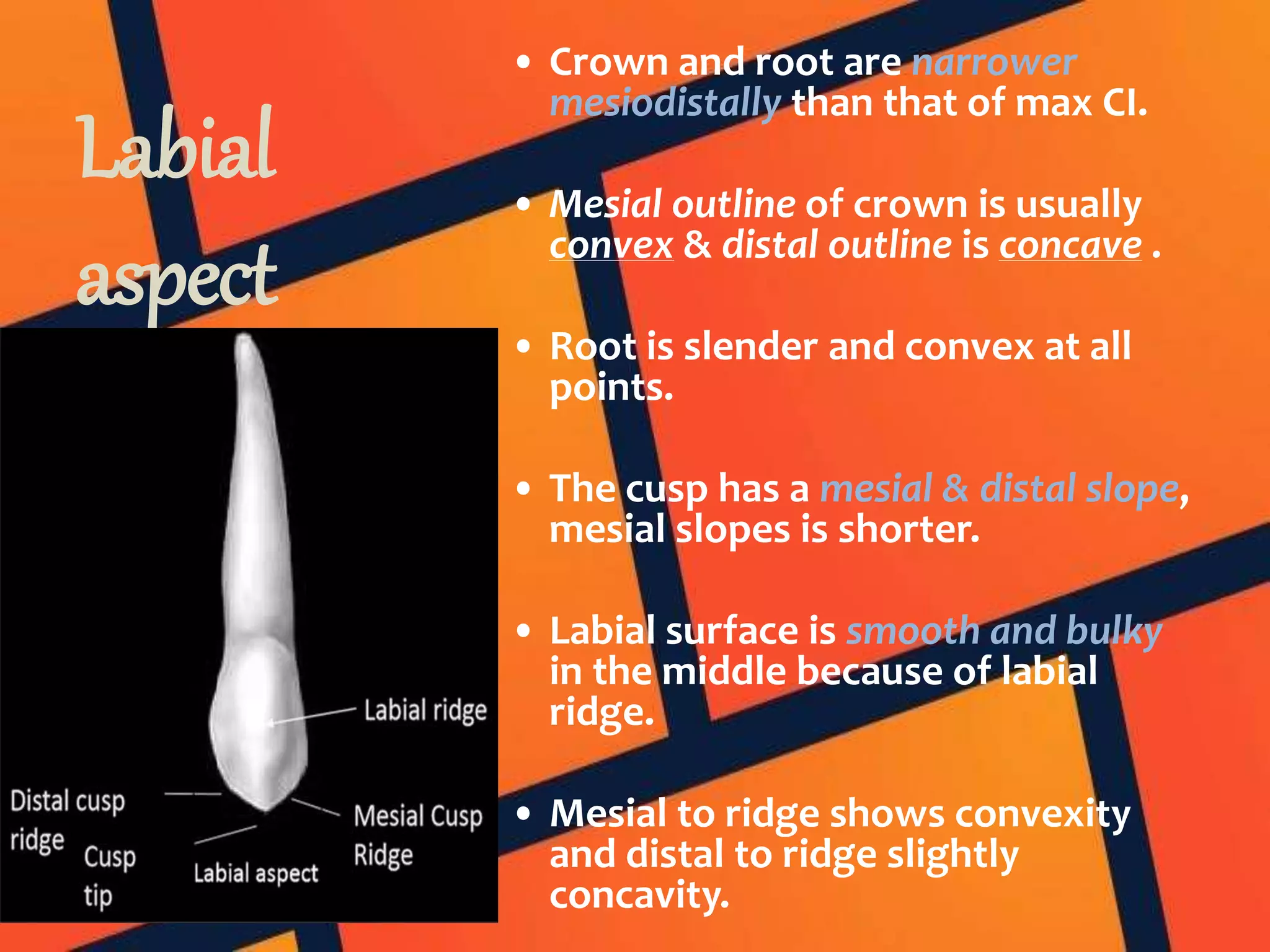 Labial aspect

Labial ridge

Distal cusp ridge

Cusp tip

Labial aspect

Mesial Cusp Ridge

• Crown and root are narrower mesiodistally than that of max CI.

• Mesial outline of crown is usually convex & distal outline is concave .

• Root is slender and convex at all points.

• The cusp has a mesial & distal slope, mesial slopes is shorter.

• Labial surface is smooth and bulky in the middle because of labial ridge.

• Mesial to ridge shows convexity and distal to ridge slightly concavity.